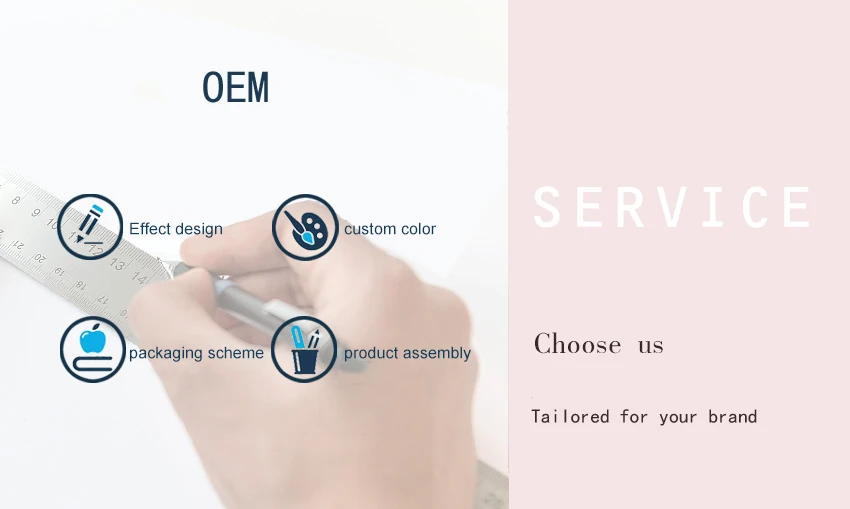 OEM

Effect design

custom color

packaging scheme

product assembly

SERVICE

Choose us

Tailored for your brand